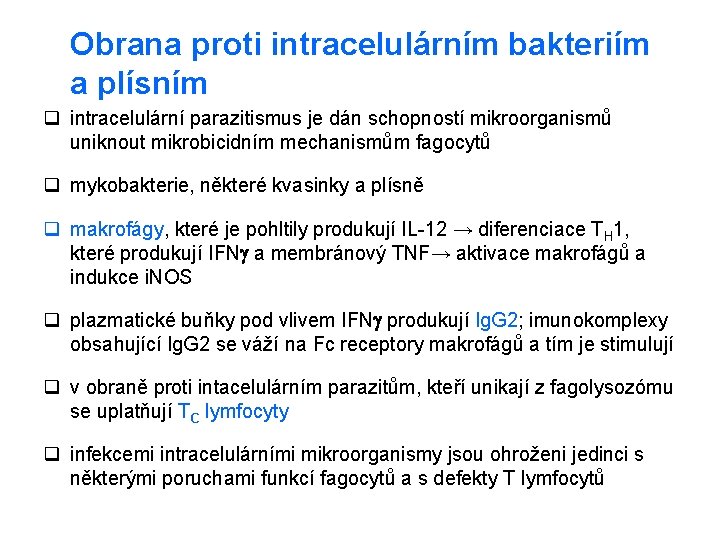 Obrana proti intracelulárním bakteriím a plísním

❑ intracelulární parazitismus je dán schopností mikroorganismů uniknout mikrobicidním mechanismům fagocytů

❑ mykobakterie, některé kvasinky a plísně

❑ makrofágy, které je pohltily produkují IL-12 → diferenciace $T_H1$, které produkují IFNγ a membránový TNF→ aktivace makrofágů a indukce iNOS

❑ plazmatické buňky pod vlivem IFNγ produkují IgG2; imunokomplexy obsahující IgG2 se váží na Fc receptory makrofágů a tím je stimulují

❑ v obraně proti intacelulárním parazitům, kteří unikají z fagolysozómu se uplatňují $T_C$ lymfocyty

❑ infekcemi intracelulárními mikroorganismy jsou ohroženi jedinci s některými poruchami funkcí fagocytů a s defekty T lymfocytů